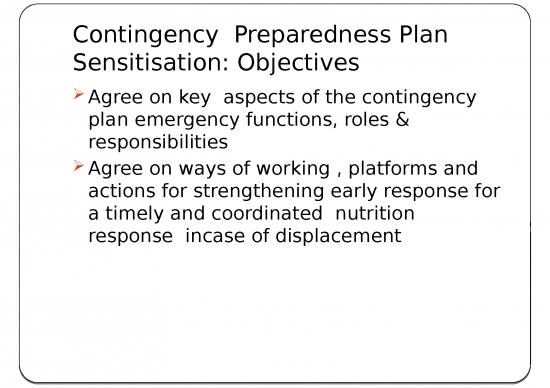 Contingency Preparedness Plan Sensitisation: Objectives

➢ Agree on key aspects of the contingency plan emergency functions, roles & responsibilities

➢ Agree on ways of working , platforms and actions for strengthening early response for a timely and coordinated nutrition response incase of displacement